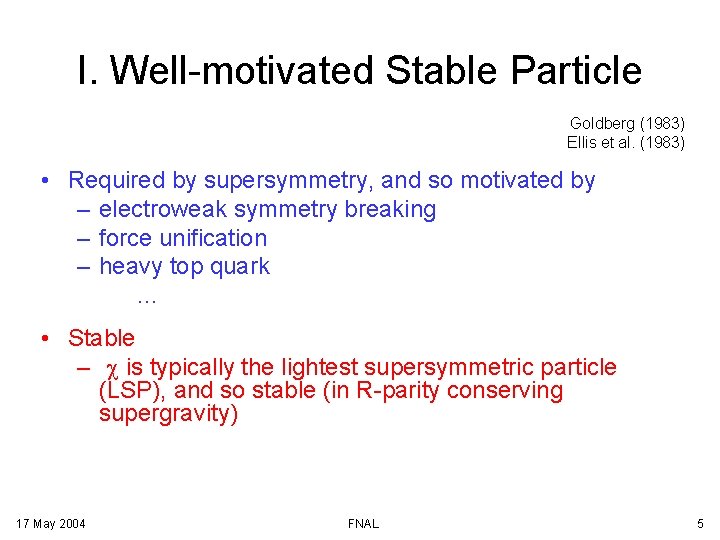 I. Well-motivated Stable Particle

Goldberg (1983)
Ellis et al. (1983)

• Required by supersymmetry, and so motivated by
– electroweak symmetry breaking
– force unification
– heavy top quark
…

• Stable
– $\chi$ is typically the lightest supersymmetric particle (LSP), and so stable (in R-parity conserving supergravity)

17 May 2004

FNAL

5